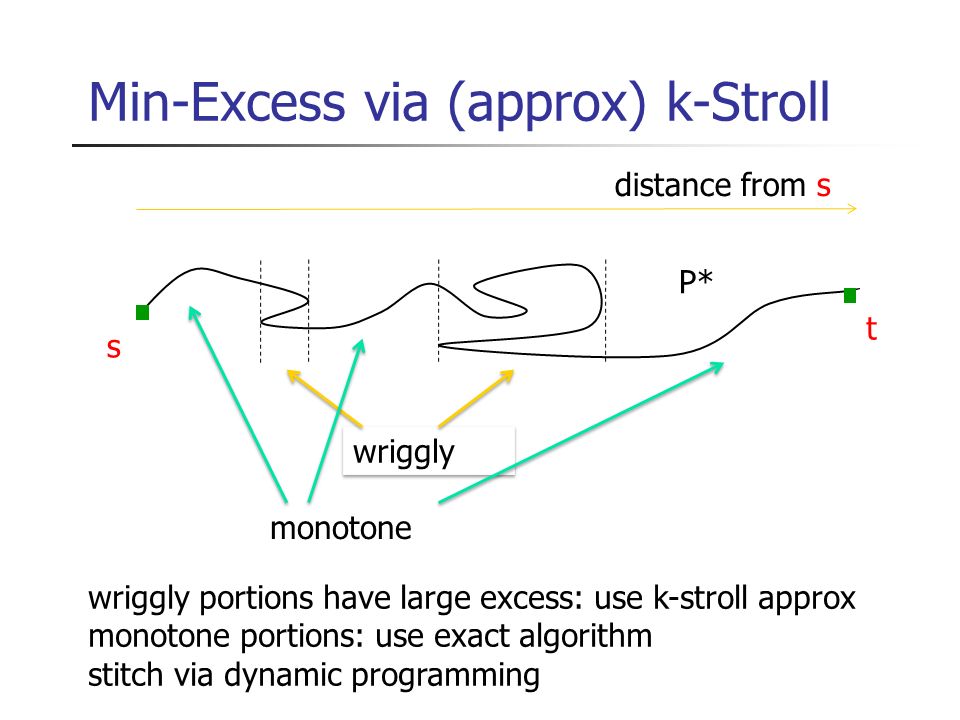 Min-Excess via (approx) k-Stroll

distance from s

P*

s

t

wriggly

monotone

wriggly portions have large excess: use k-stroll approx
monotone portions: use exact algorithm
stitch via dynamic programming